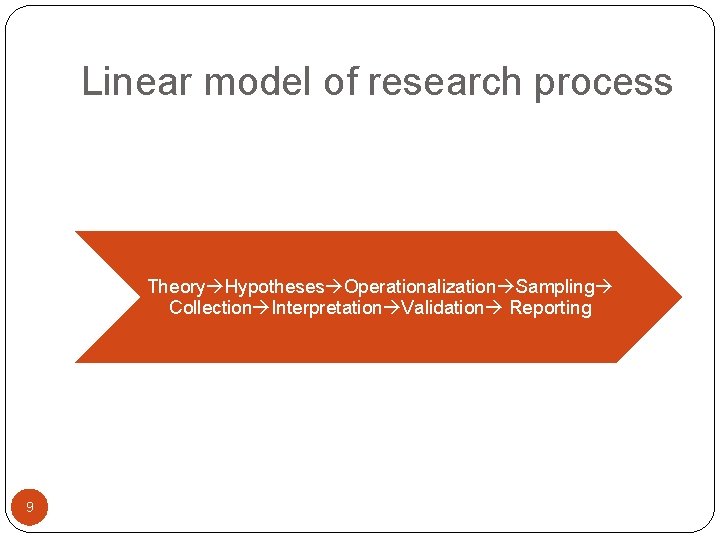 Linear model of research process

Theory→Hypotheses→Operationalization→Sampling→ Collection→Interpretation→Validation→ Reporting

9